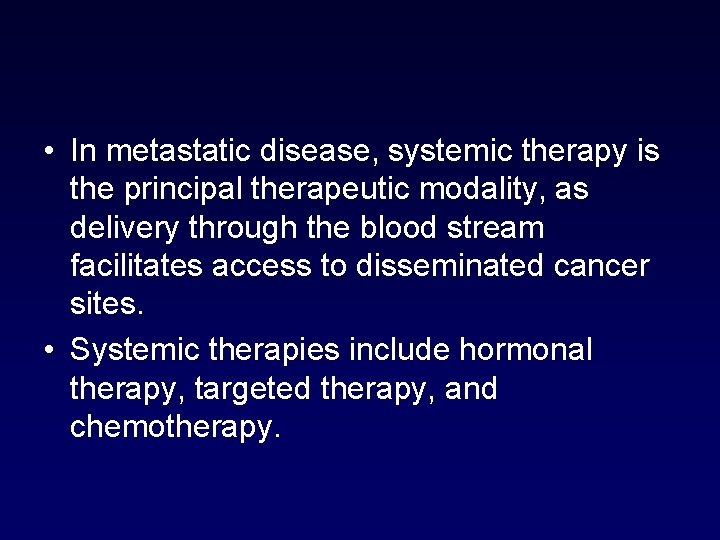 • In metastatic disease, systemic therapy is the principal therapeutic modality, as delivery through the blood stream facilitates access to disseminated cancer sites.

• Systemic therapies include hormonal therapy, targeted therapy, and chemotherapy.